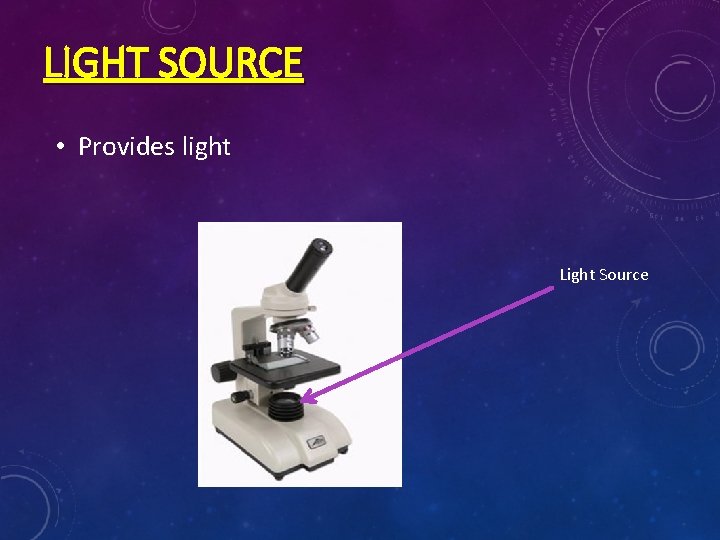 LIGHT SOURCE

• Provides light

Light Source